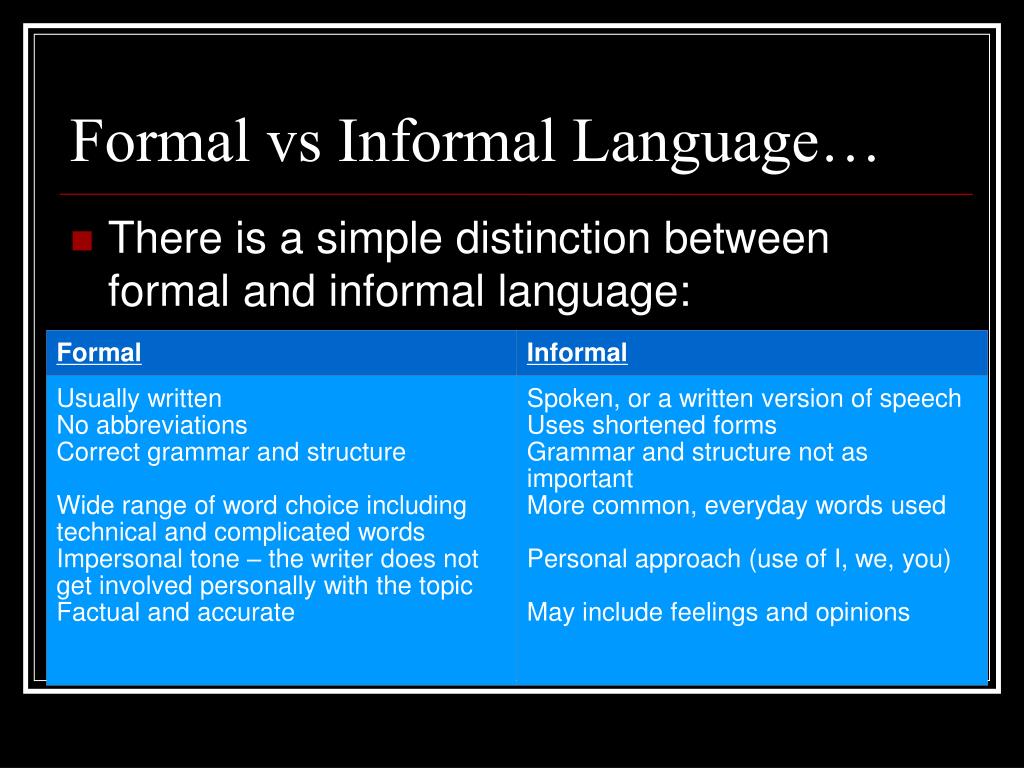 Formal vs Informal Language…

There is a simple distinction between formal and informal language:

| Formal | Informal |
|---|---|
| Usually written<br>No abbreviations<br>Correct grammar and structure<br><br>Wide range of word choice including technical and complicated words<br>Impersonal tone – the writer does not get involved personally with the topic<br>Factual and accurate | Spoken, or a written version of speech<br>Uses shortened forms<br>Grammar and structure not as important<br>More common, everyday words used<br><br>Personal approach (use of I, we, you)<br><br>May include feelings and opinions |